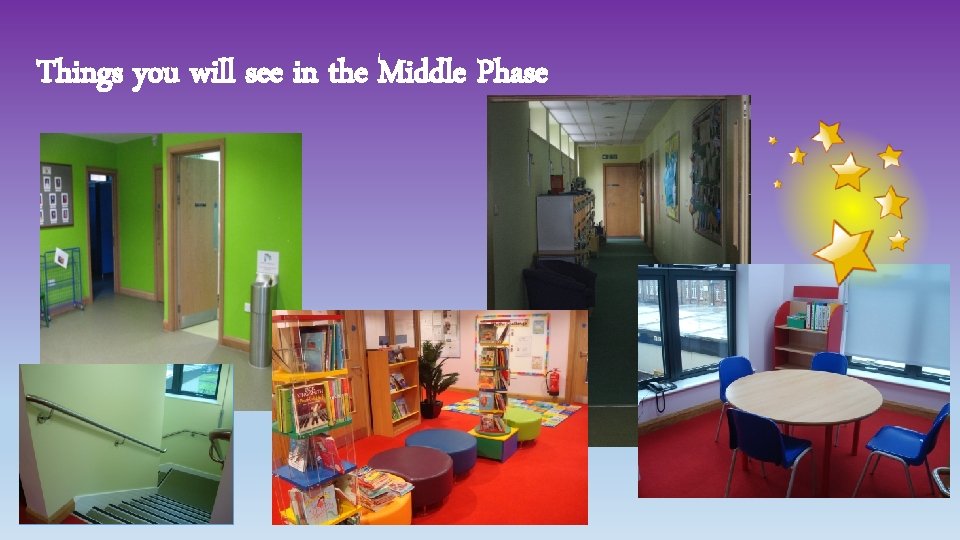 Things you will see in the Middle Phase